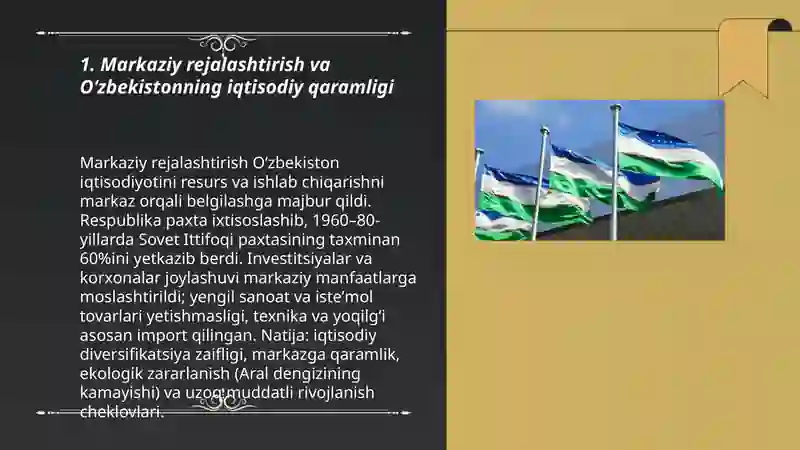 1. Markaziy rejalashtirish va O‘zbekistonning iqtisodiy qaramligi

Markaziy rejalashtirish O‘zbekiston iqtisodiyotini resurs va ishlab chiqarishni markaz orqali belgilashga majbur qildi. Respublika paxta ixtisoslashib, 1960–80-yillarda Sovet Ittifoqi paxtasining taxminan 60%ini yetkazib berdi. Investitsiyalar va korxonalar joylashuvi markaziy manfaatlarga moslashtirildi; yengil sanoat va iste’mol tovarlari yetishmasligi, texnika va yoqilg‘i asosan import qilingan. Natija: iqtisodiy diversifikatsiya zaifligi, markazga qaramlik, ekologik zararlanish (Aral dengizining kamayishi) va uzoq muddatli rivojlanish cheklovlari.